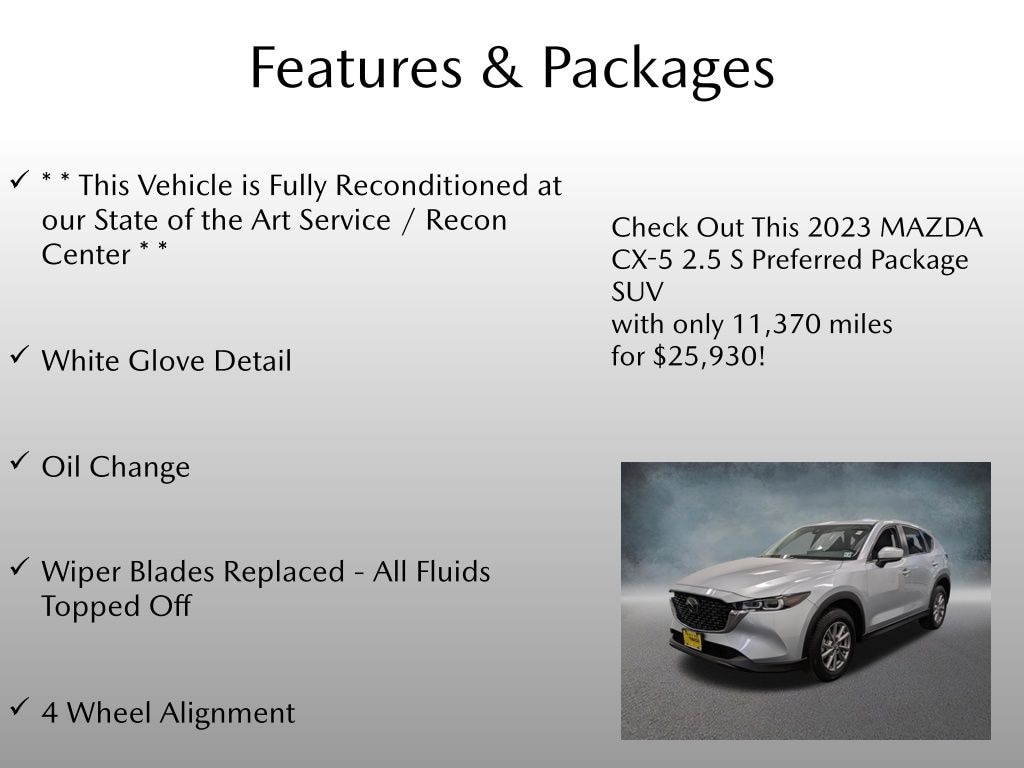 Features & Packages

✓ * * This Vehicle is Fully Reconditioned at our State of the Art Service / Recon Center * *

✓ White Glove Detail

✓ Oil Change

✓ Wiper Blades Replaced - All Fluids Topped Off

✓ 4 Wheel Alignment

Check Out This 2023 MAZDA CX-5 2.5 S Preferred Package SUV
with only 11,370 miles
for $25,930!